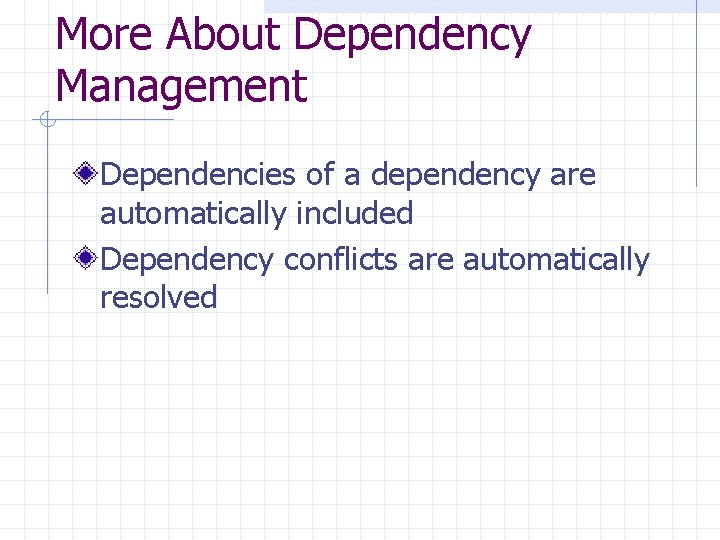 More About Dependency Management

Dependencies of a dependency are automatically included

Dependency conflicts are automatically resolved